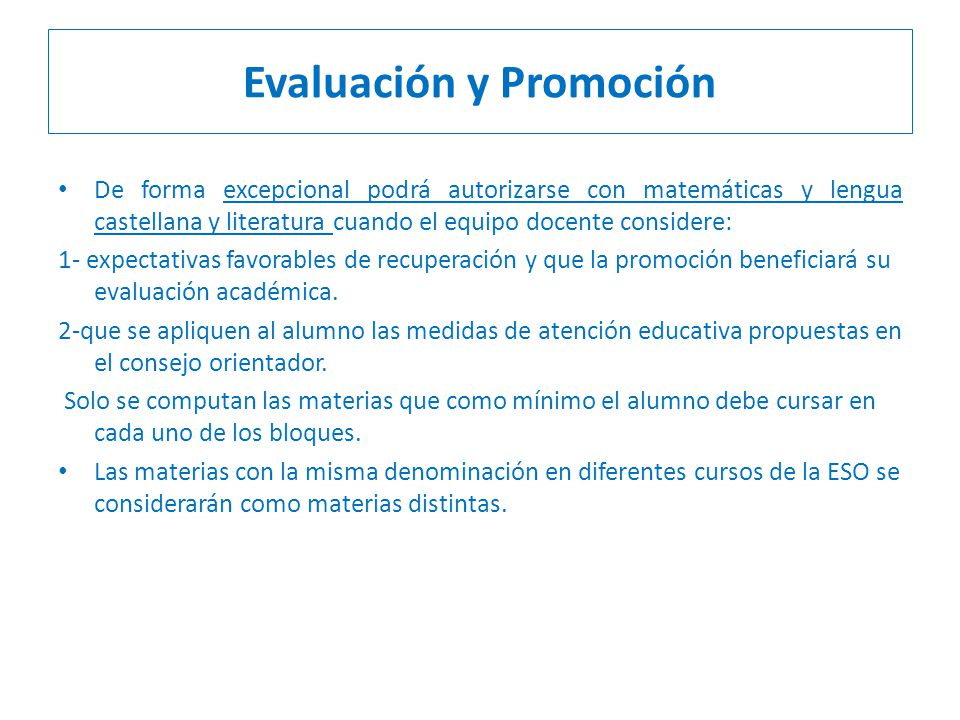 Evaluación y Promoción

• De forma excepcional podrá autorizarse con matemáticas y lengua castellana y literatura cuando el equipo docente considere:

1- expectativas favorables de recuperación y que la promoción beneficiará su evaluación académica.

2-que se apliquen al alumno las medidas de atención educativa propuestas en el consejo orientador.

Solo se computan las materias que como mínimo el alumno debe cursar en cada uno de los bloques.

• Las materias con la misma denominación en diferentes cursos de la ESO se considerarán como materias distintas.